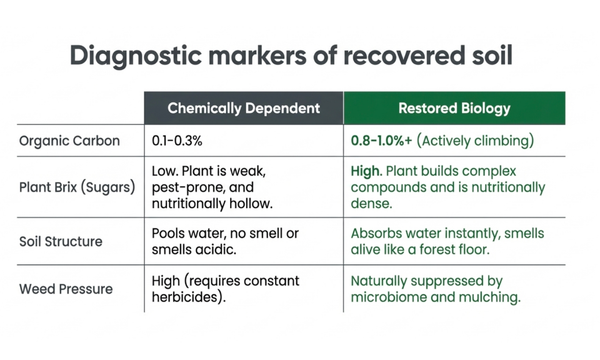 Diagnostic markers of recovered soil

| | Chemically Dependent | Restored Biology |
|---|---|---|
| Organic Carbon | 0.1-0.3% | 0.8-1.0%+ (Actively climbing) |
| Plant Brix (Sugars) | Low. Plant is weak, pest-prone, and nutritionally hollow. | High. Plant builds complex compounds and is nutritionally dense. |
| Soil Structure | Pools water, no smell or smells acidic. | Absorbs water instantly, smells alive like a forest floor. |
| Weed Pressure | High (requires constant herbicides). | Naturally suppressed by microbiome and mulching. |